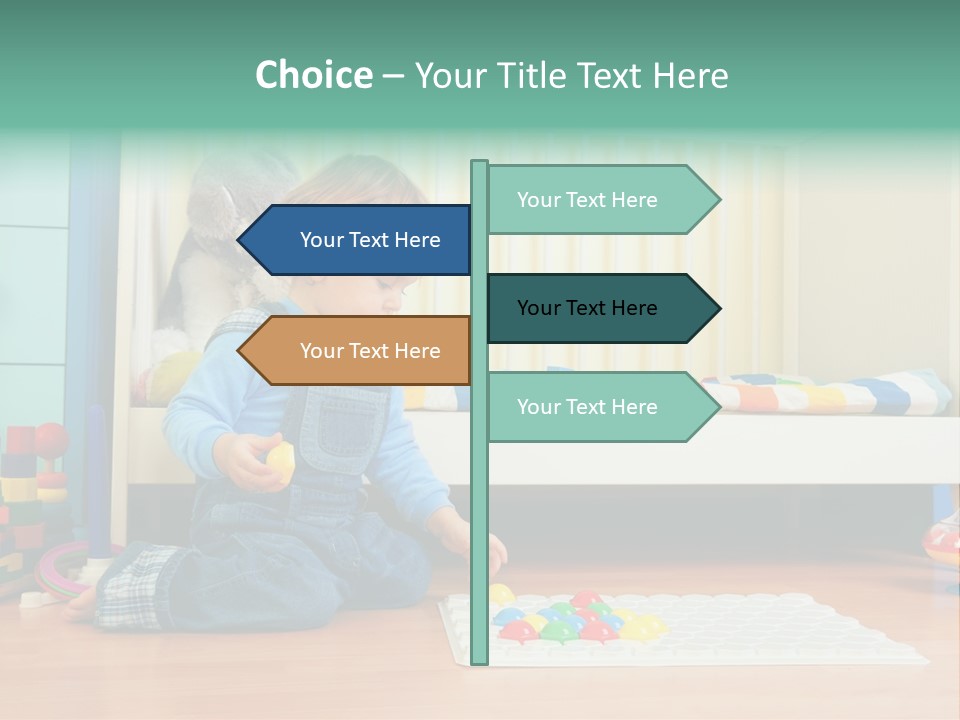 Choice – Your Title Text Here

Your Text Here

Your Text Here

Your Text Here

Your Text Here

Your Text Here